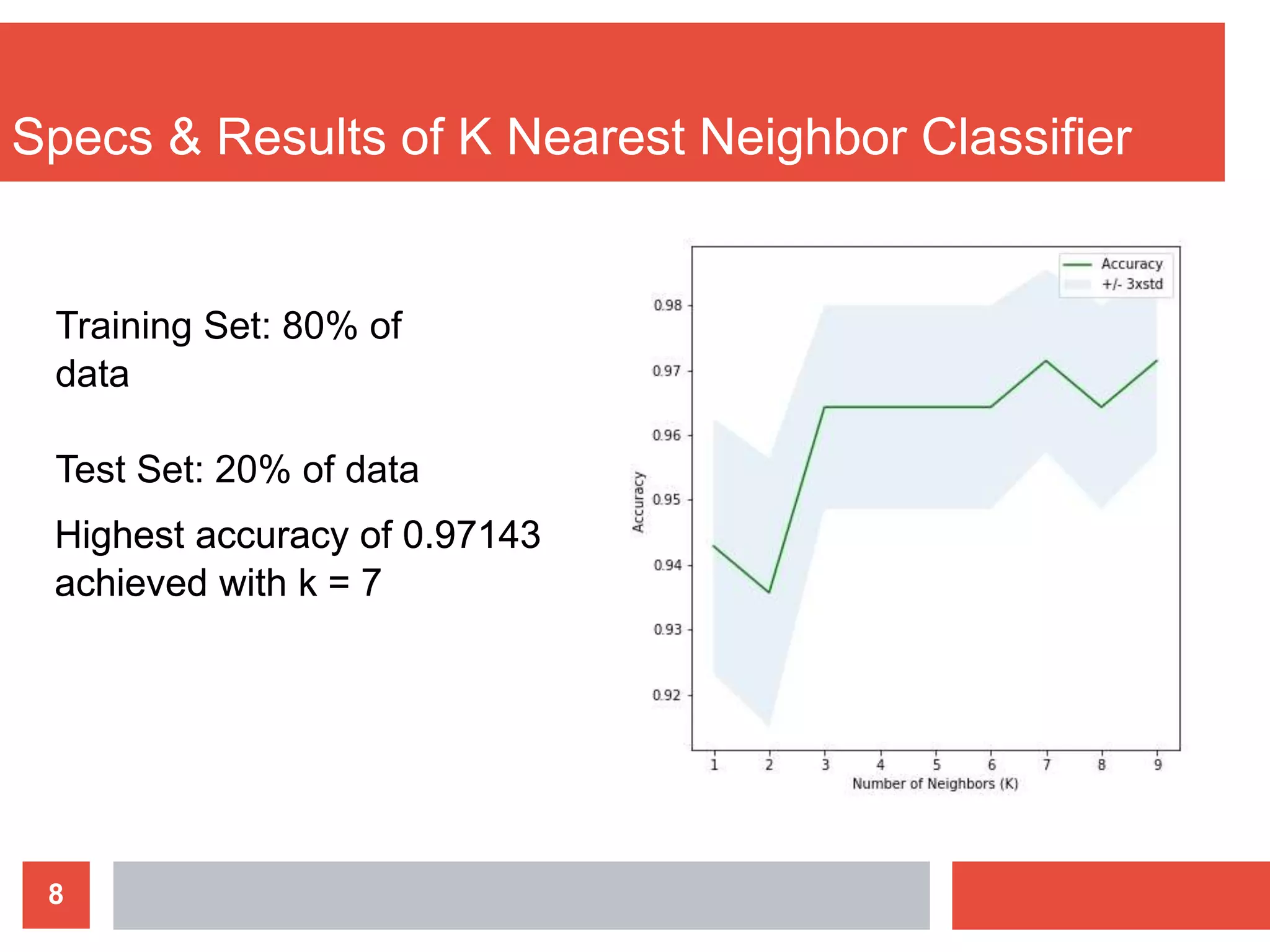 Specs & Results of K Nearest Neighbor Classifier

Training Set: 80% of data

Test Set: 20% of data

Highest accuracy of 0.97143 achieved with k = 7

Accuracy
+/- 3xstd

0.98
0.97
0.96
0.95
0.94
0.93
0.92

Accuracy

1 2 3 4 5 6 7 8 9
Number of Neighbors (K)

8